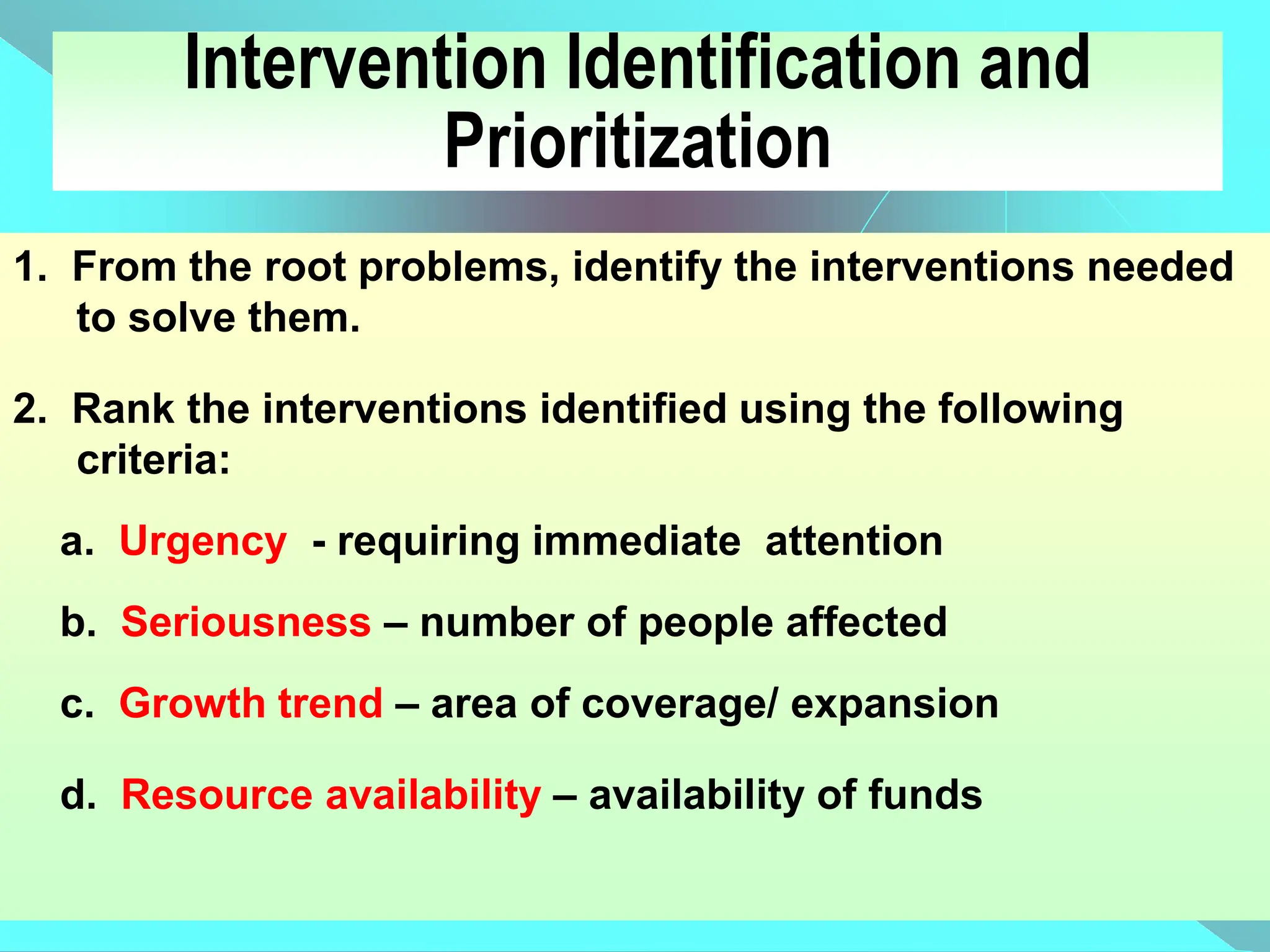 Intervention Identification and Prioritization

1. From the root problems, identify the interventions needed to solve them.

2. Rank the interventions identified using the following criteria:

a. Urgency - requiring immediate attention

b. Seriousness – number of people affected

c. Growth trend – area of coverage/ expansion

d. Resource availability – availability of funds